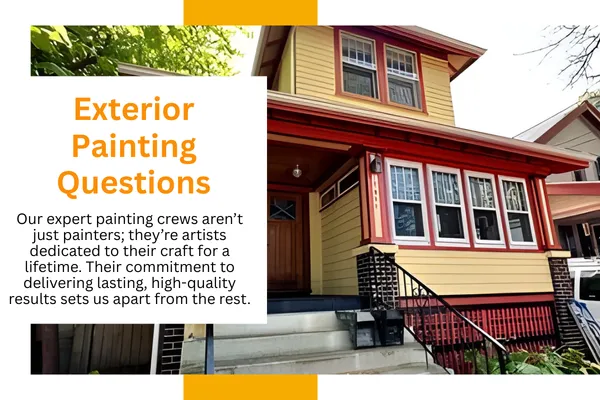 Exterior Painting Questions

Our expert painting crews aren't just painters; they're artists dedicated to their craft for a lifetime. Their commitment to delivering lasting, high-quality results sets us apart from the rest.